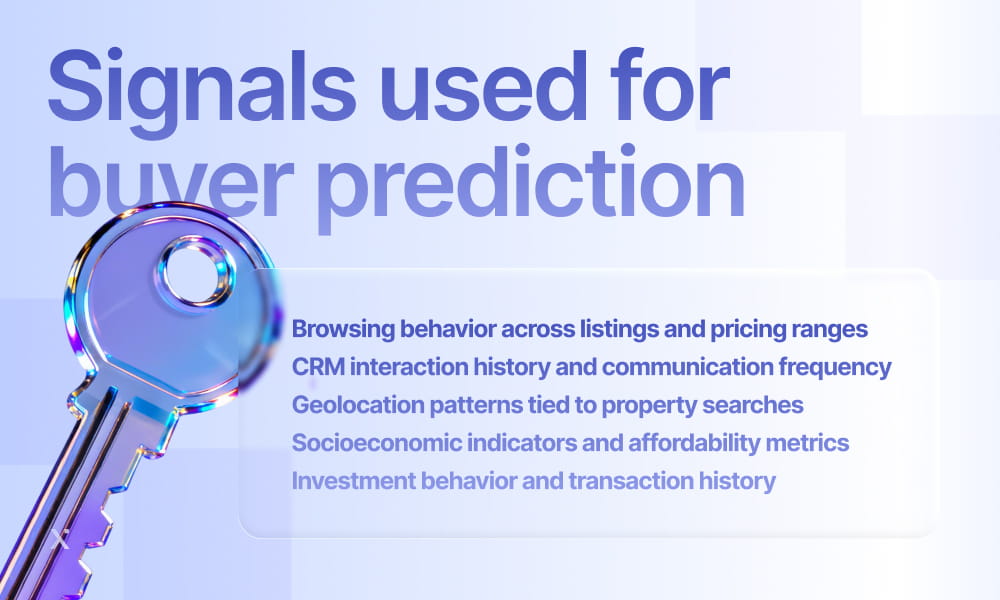 Signals used for buyer prediction

Browsing behavior across listings and pricing ranges
CRM interaction history and communication frequency
Geolocation patterns tied to property searches
Socioeconomic indicators and affordability metrics
Investment behavior and transaction history